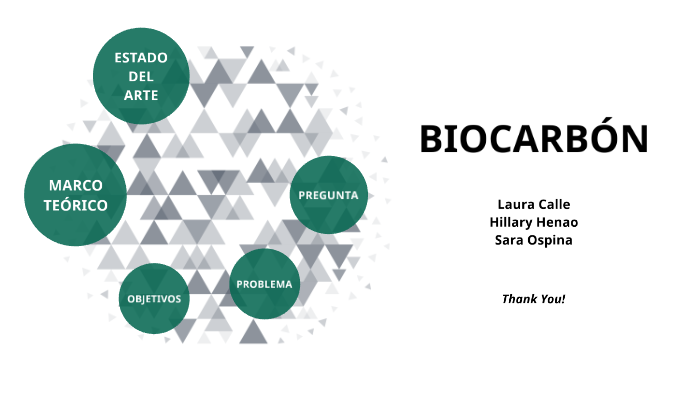 ESTADO DEL ARTE

MARCO TEÓRICO

PREGUNTA

PROBLEMA

OBJETIVOS

BIOCARBÓN

Laura Calle
Hillary Henao
Sara Ospina

Thank You!